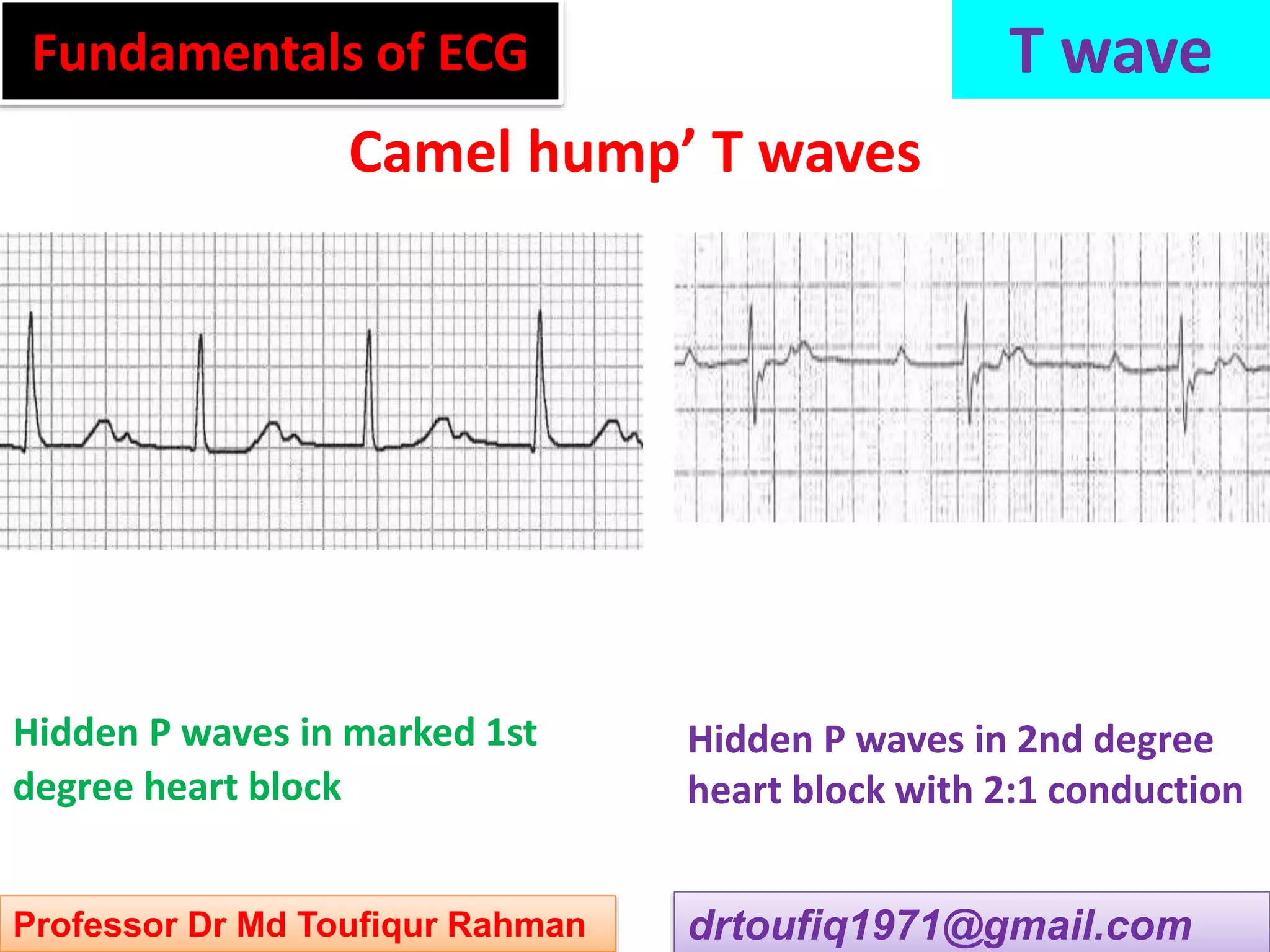 Fundamentals of ECG

T wave

Camel hump' T waves

Hidden P waves in marked 1st degree heart block

Hidden P waves in 2nd degree heart block with 2:1 conduction

Professor Dr Md Toufiqur Rahman

drtoufiq1971@gmail.com